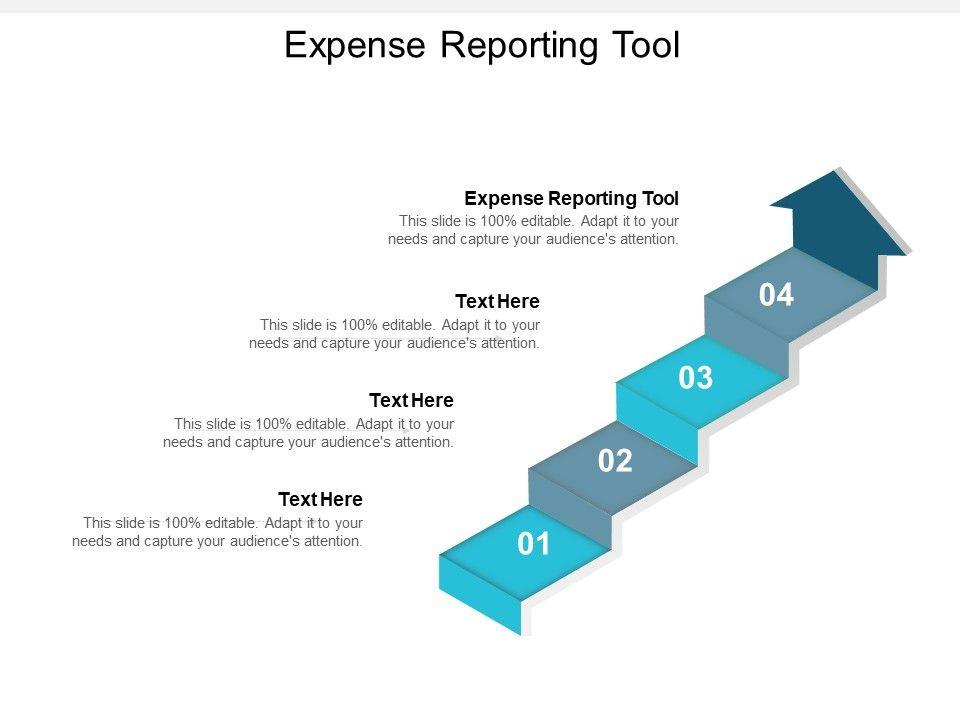 Expense Reporting Tool

Expense Reporting Tool
This slide is 100% editable. Adapt it to your needs and capture your audience's attention.

Text Here
This slide is 100% editable. Adapt it to your needs and capture your audience's attention.

Text Here
This slide is 100% editable. Adapt it to your needs and capture your audience's attention.

Text Here
This slide is 100% editable. Adapt it to your needs and capture your audience's attention.

04
03
02
01